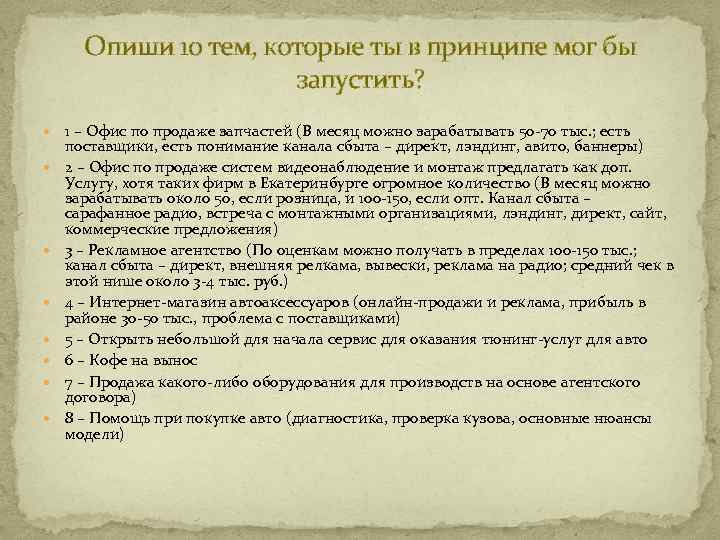 Опиши 10 тем, которые ты в принципе мог бы запустить?

1 – Офис по продаже запчастей (В месяц можно зарабатывать 50-70 тыс.; есть поставщики, есть понимание канала сбыта – директ, лэндинг, авито, баннеры)

2 – Офис по продаже систем видеонаблюдение и монтаж предлагать как доп. Услугу, хотя таких фирм в Екатеринбурге огромное количество (В месяц можно зарабатывать около 50, если розница, и 100-150, если опт. Канал сбыта – сарафанное радио, встреча с монтажными организациями, лэндинг, директ, сайт, коммерческие предложения)

3 – Рекламное агентство (По оценкам можно получать в пределах 100-150 тыс.; канал сбыта – директ, внешняя релкама, вывески, реклама на радио; средний чек в этой нише около 3-4 тыс. руб.)

4 – Интернет-магазин автоаксессуаров (онлайн-продажи и реклама, прибыль в районе 30-50 тыс., проблема с поставщиками)

5 – Открыть небольшой для начала сервис для оказания тюнинг-услуг для авто

6 – Кофе на вынос

7 – Продажа какого-либо оборудования для производств на основе агентского договора)

8 – Помощь при покупке авто (диагностика, проверка кузова, основные нюансы модели)